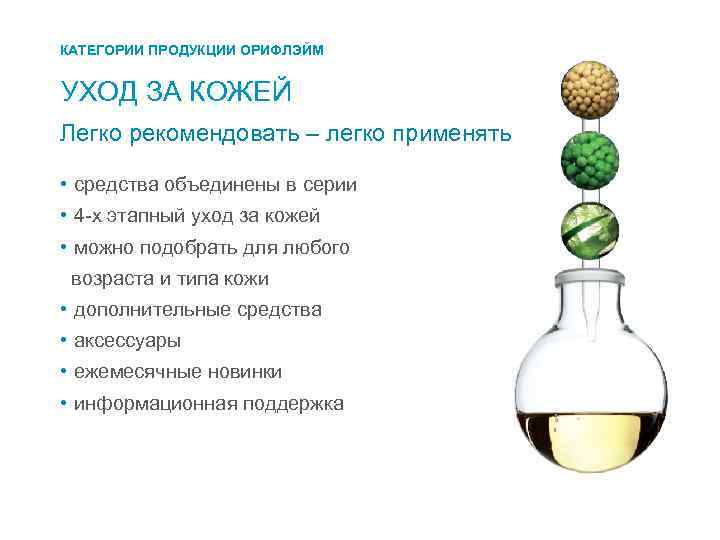 КАТЕГОРИИ ПРОДУКЦИИ ОРИФЛЭЙМ

УХОД ЗА КОЖЕЙ

Легко рекомендовать – легко применять

• средства объединены в серии
• 4-х этапный уход за кожей
• можно подобрать для любого возраста и типа кожи
• дополнительные средства
• аксессуары
• ежемесячные новинки
• информационная поддержка